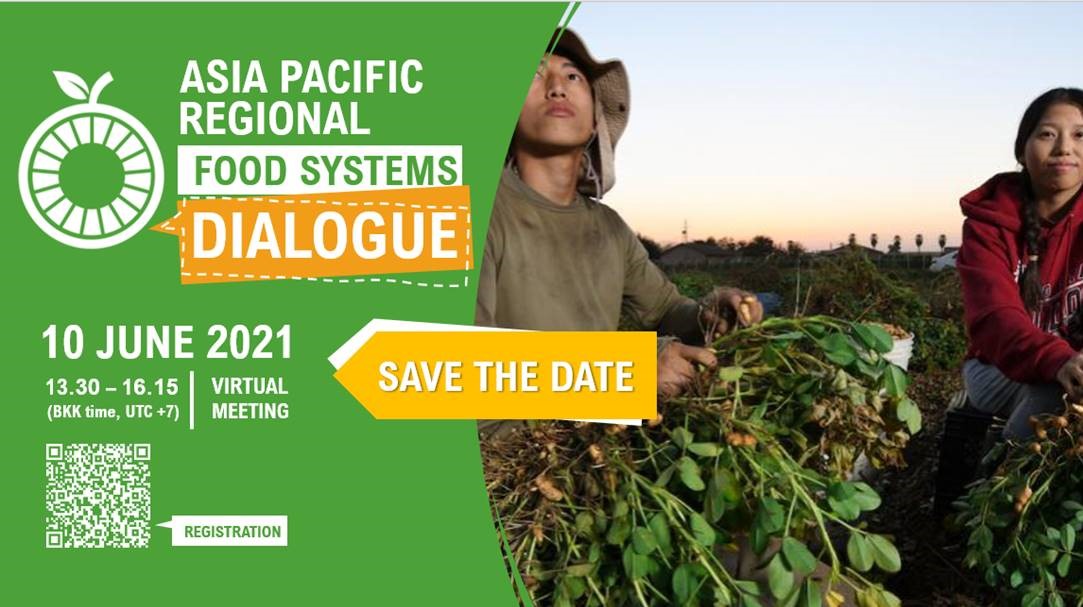 ASIA PACIFIC REGIONAL

FOOD SYSTEMS

DIALOGUE

10 JUNE 2021

13.30 – 16.15
(BKK time, UTC +7)

VIRTUAL MEETING

SAVE THE DATE

REGISTRATION